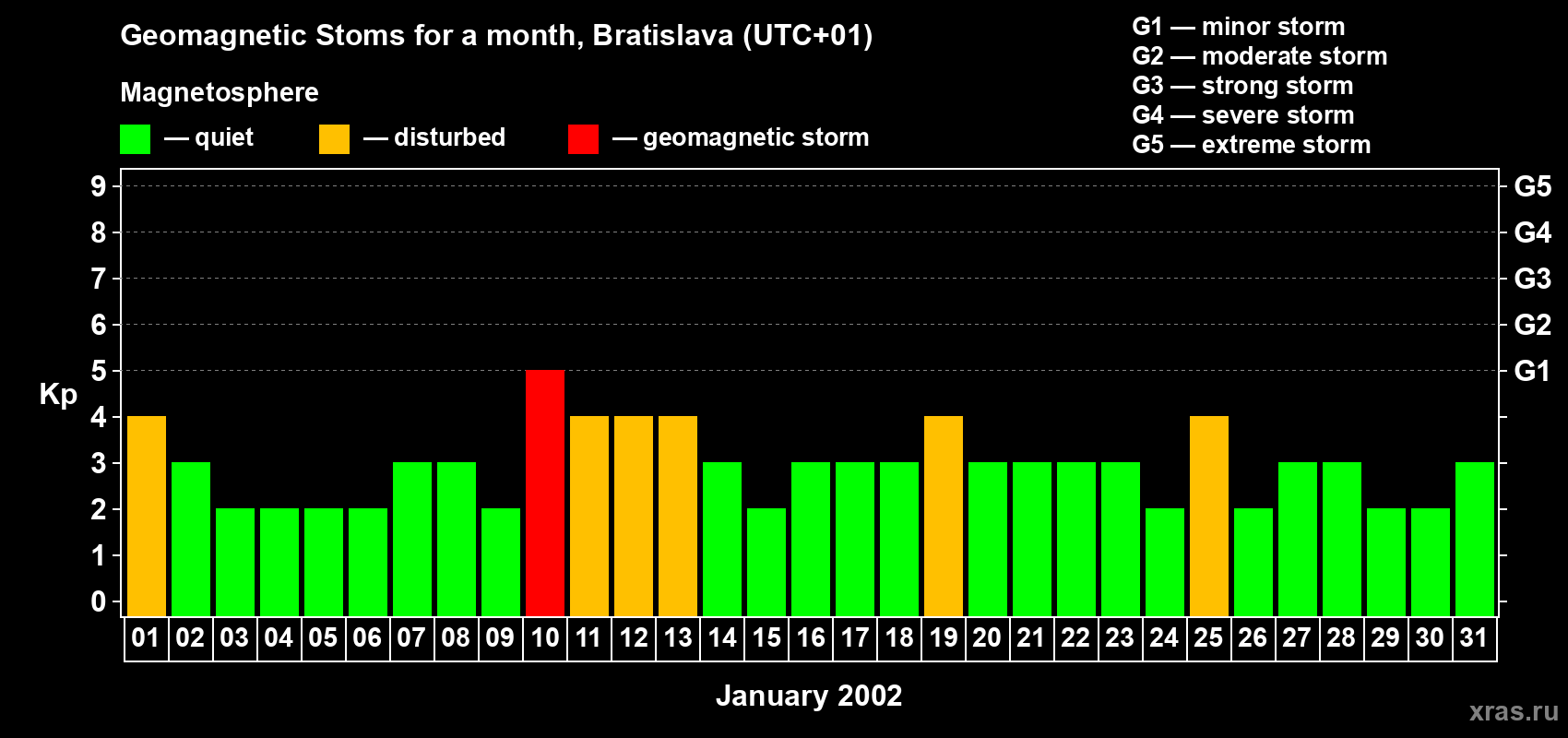 Geomagnetic Stoms for a month, Bratislava (UTC+01)

Magnetosphere

— quiet — disturbed — geomagnetic storm

G1 — minor storm
G2 — moderate storm
G3 — strong storm
G4 — severe storm
G5 — extreme storm

Kp

9
8
7
6
5
4
3
2
1
0

G5
G4
G3
G2
G1

01 02 03 04 05 06 07 08 09 10 11 12 13 14 15 16 17 18 19 20 21 22 23 24 25 26 27 28 29 30 31

January 2002

xras.ru